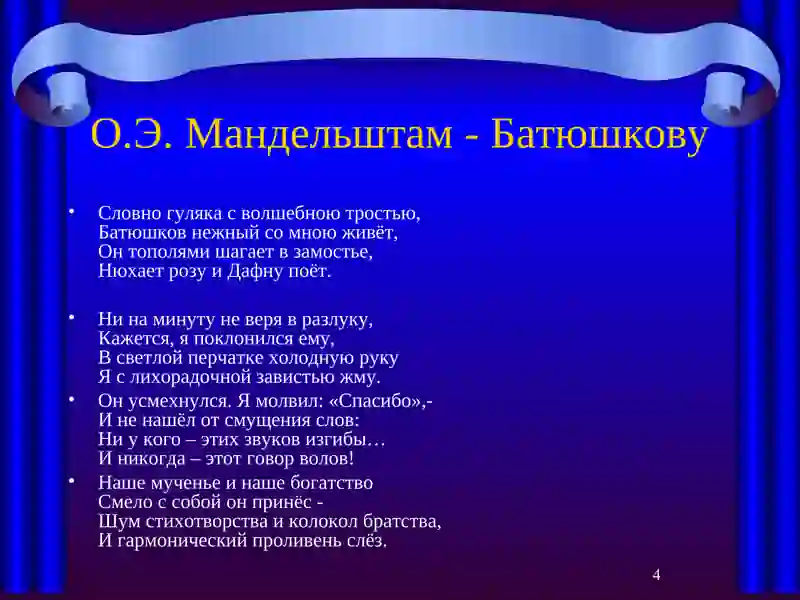 О.Э. Мандельштам - Батюшкову

• Словно гуляка с волшебною тростью,
Батюшков нежный со мною живёт,
Он тополями шагает в замостье,
Нюхает розу и Дафну поёт.

• Ни на минуту не веря в разлуку,
Кажется, я поклонился ему,
В светлой перчатке холодную руку
Я с лихорадочной завистью жму.

• Он усмехнулся. Я молвил: «Спасибо»,-
И не нашёл от смущения слов:
Ни у кого – этих звуков изгибы…
И никогда – этот говор волов!

• Наше мученье и наше богатство
Смело с собой он принёс -
Шум стихотворства и колокол братства,
И гармонический проливень слёз.

4